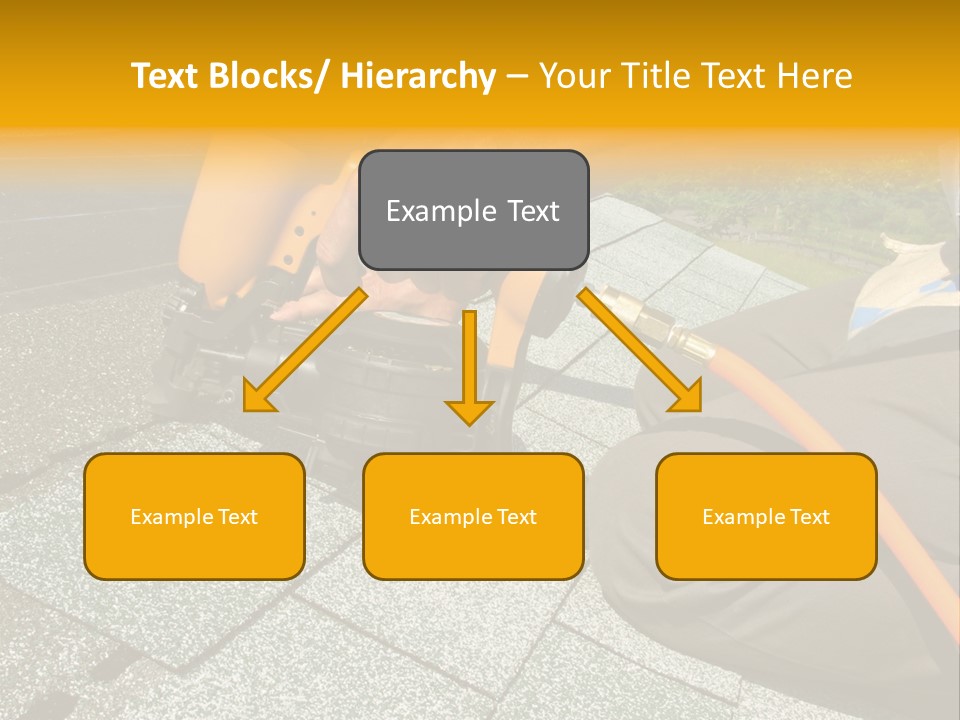 Text Blocks/ Hierarchy – Your Title Text Here

Example Text

Example Text

Example Text

Example Text